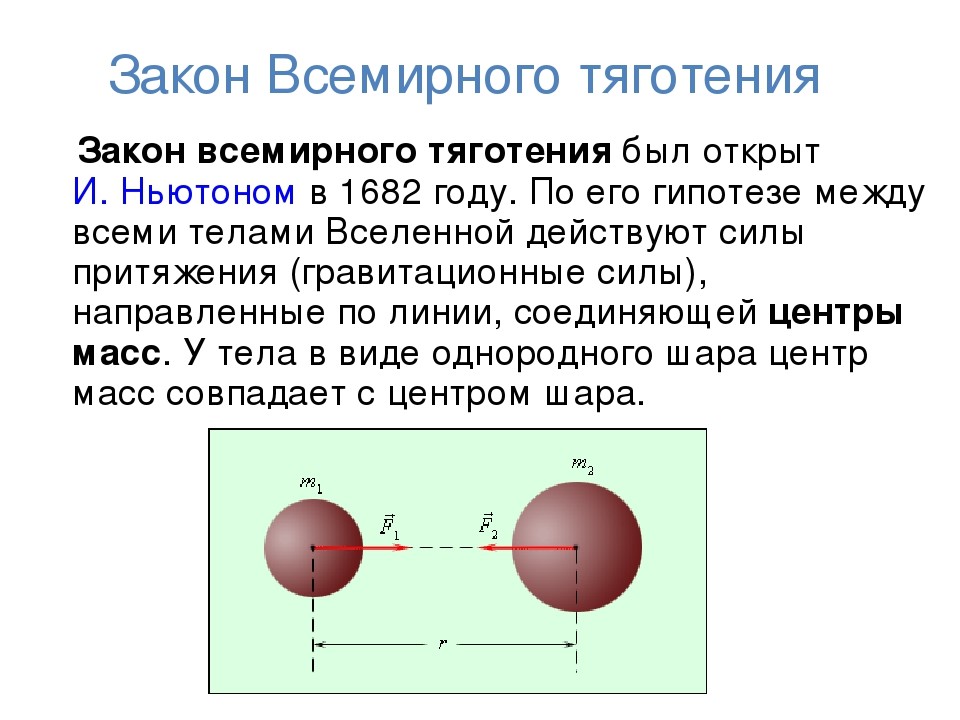 Закон Всемирного тяготения

Закон всемирного тяготения был открыт И. Ньютоном в 1682 году. По его гипотезе между всеми телами Вселенной действуют силы притяжения (гравитационные силы), направленные по линии, соединяющей центры масс. У тела в виде однородного шара центр масс совпадает с центром шара.

$m_1$

$m_2$

$\vec{F}_1$

$\vec{F}_2$

$r$